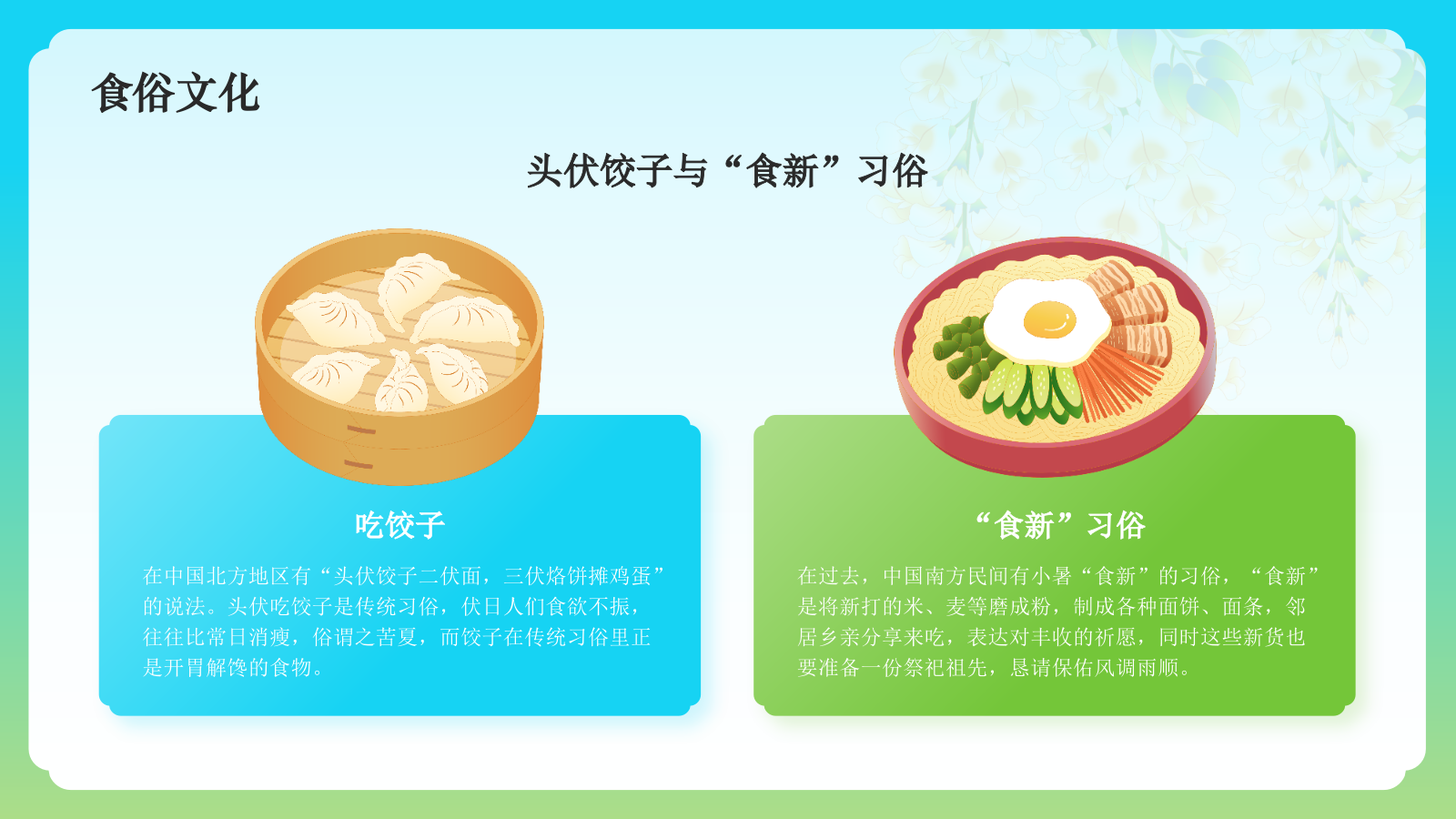 食俗文化

头伏饺子与“食新”习俗

吃饺子

在中国北方地区有“头伏饺子二伏面，三伏烙饼摊鸡蛋”的说法。头伏吃饺子是传统习俗，伏日人们食欲不振，往往比常日消瘦，俗谓之苦夏，而饺子在传统习俗里正是开胃解馋的食物。

“食新”习俗

在过去，中国南方民间有小暑“食新”的习俗，“食新”是将新打的米、麦等磨成粉，制成各种面饼、面条，邻居乡亲分享来吃，表达对丰收的祈愿，同时这些新货也要准备一份祭祀祖先，恳请保佑风调雨顺。